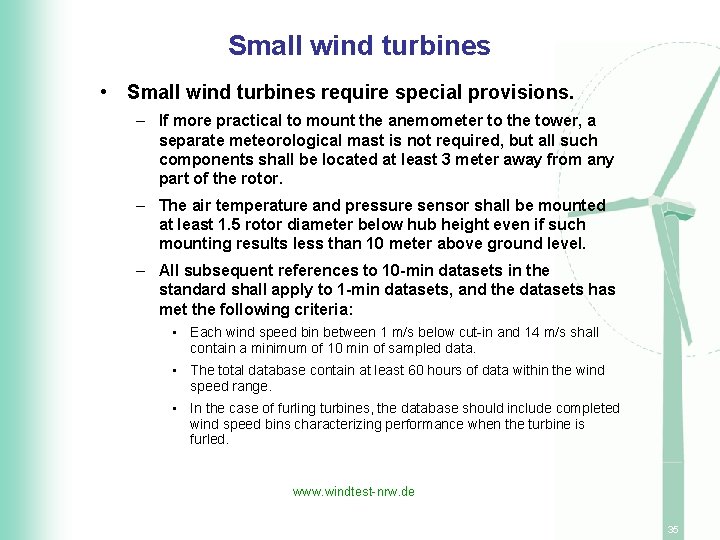 Small wind turbines

• Small wind turbines require special provisions.

– If more practical to mount the anemometer to the tower, a separate meteorological mast is not required, but all such components shall be located at least 3 meter away from any part of the rotor.

– The air temperature and pressure sensor shall be mounted at least 1.5 rotor diameter below hub height even if such mounting results less than 10 meter above ground level.

– All subsequent references to 10-min datasets in the standard shall apply to 1-min datasets, and the datasets has met the following criteria:

• Each wind speed bin between 1 m/s below cut-in and 14 m/s shall contain a minimum of 10 min of sampled data.

• The total database contain at least 60 hours of data within the wind speed range.

• In the case of furling turbines, the database should include completed wind speed bins characterizing performance when the turbine is furled.

www.windtest-nrw.de

35